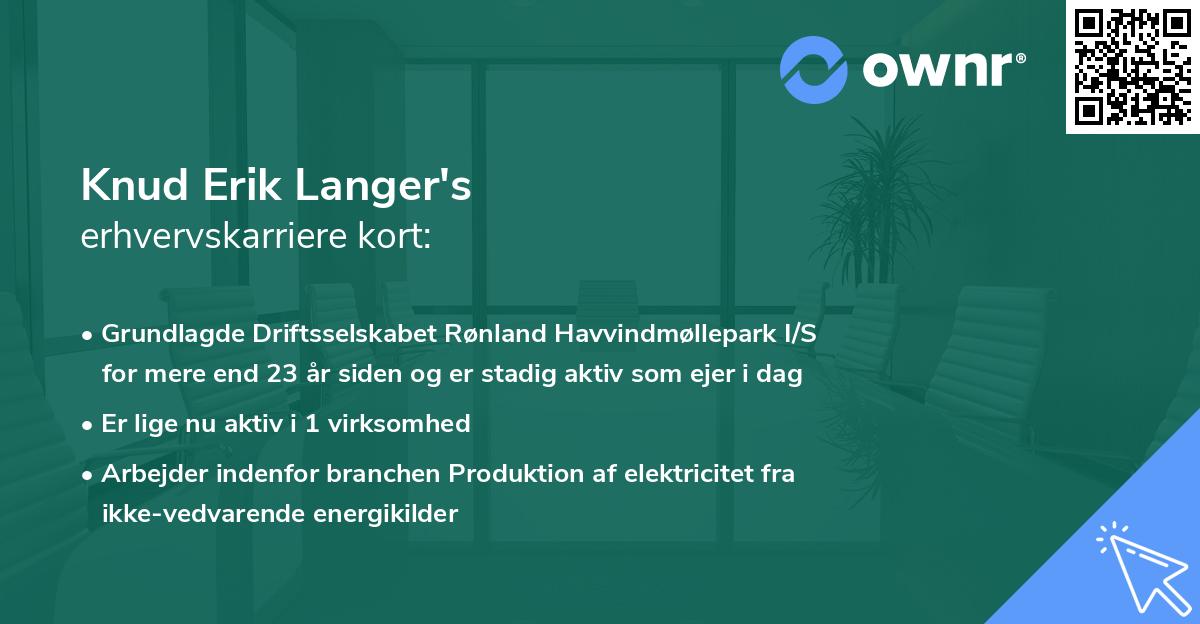 ownr®

Knud Erik Langer's
erhvervskarriere kort:

• Grundlagde Driftsselskabet Rønland Havvindmøllepark I/S for mere end 23 år siden og er stadig aktiv som ejer i dag
• Er lige nu aktiv i 1 virksomhed
• Arbejder indenfor branchen Produktion af elektricitet fra ikke-vedvarende energikilder